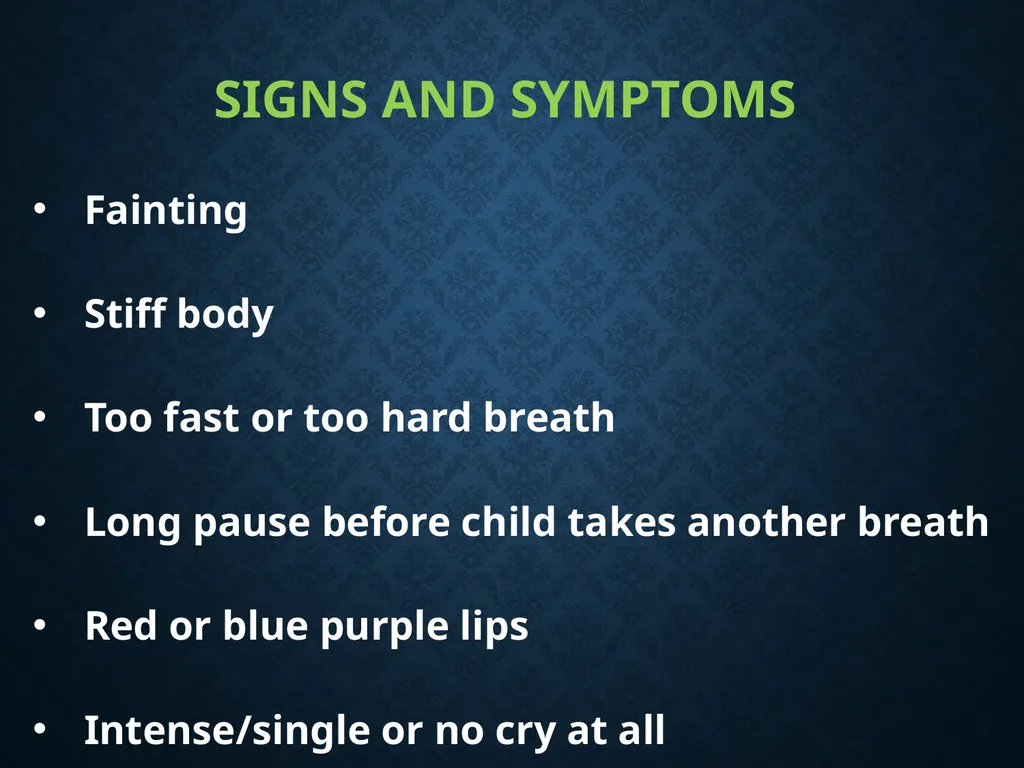 SIGNS AND SYMPTOMS

• Fainting

• Stiff body

• Too fast or too hard breath

• Long pause before child takes another breath

• Red or blue purple lips

• Intense/single or no cry at all